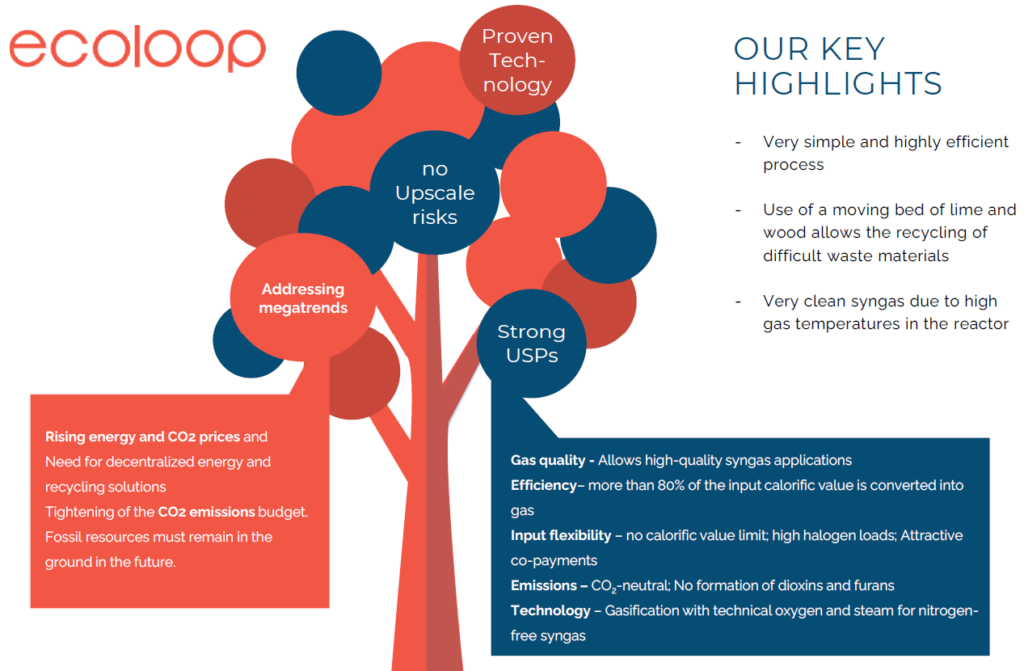 ecoloop

Proven Technology

no Upscale risks

Addressing megatrends

Strong USPs

OUR KEY HIGHLIGHTS

- Very simple and highly efficient process

- Use of a moving bed of lime and wood allows the recycling of difficult waste materials

- Very clean syngas due to high gas temperatures in the reactor

Rising energy and CO2 prices and Need for decentralized energy and recycling solutions
Tightening of the CO2 emissions budget.
Fossil resources must remain in the ground in the future.

Gas quality - Allows high-quality syngas applications
Efficiency– more than 80% of the input calorific value is converted into gas
Input flexibility – no calorific value limit; high halogen loads; Attractive co-payments
Emissions – $CO_2$-neutral; No formation of dioxins and furans
Technology – Gasification with technical oxygen and steam for nitrogen-free syngas